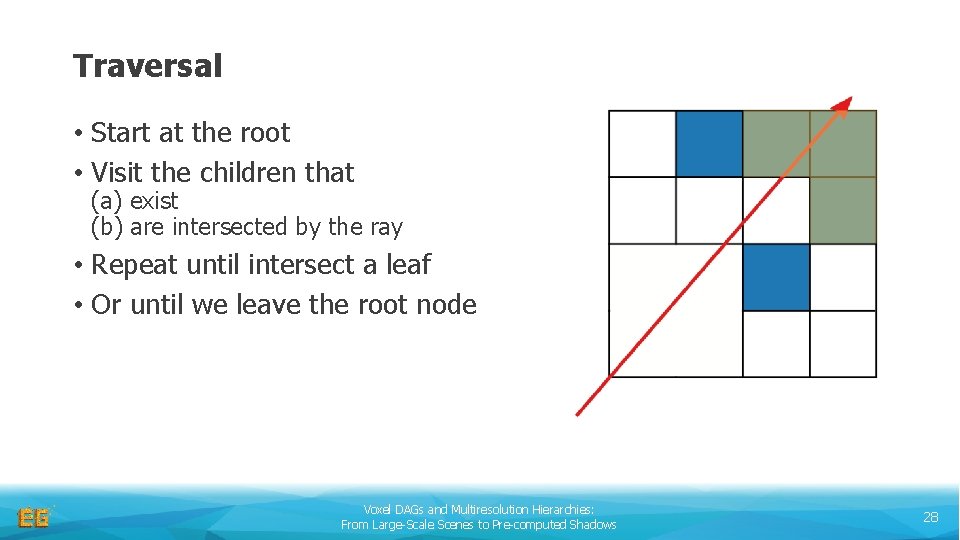 Traversal

• Start at the root
• Visit the children that
(a) exist
(b) are intersected by the ray
• Repeat until intersect a leaf
• Or until we leave the root node

EG

Voxel DAGs and Multiresolution Hierarchies:
From Large-Scale Scenes to Pre-computed Shadows

28